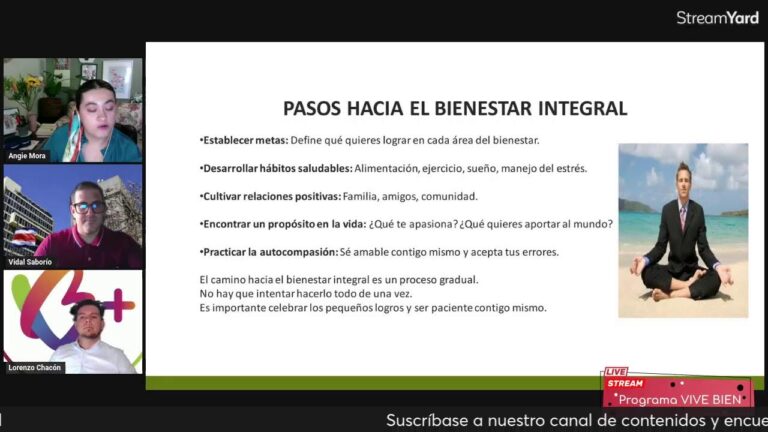 StreamYard

Angie Mora

Vidal Saborío

Lorenzo Chacón

PASOS HACIA EL BIENESTAR INTEGRAL

•Establecer metas: Define qué quieres lograr en cada área del bienestar.

•Desarrollar hábitos saludables: Alimentación, ejercicio, sueño, manejo del estrés.

•Cultivar relaciones positivas: Familia, amigos, comunidad.

•Encontrar un propósito en la vida: ¿Qué te apasiona? ¿Qué quieres aportar al mundo?

•Practicar la autocompasión: Sé amable contigo mismo y acepta tus errores.

El camino hacia el bienestar integral es un proceso gradual. No hay que intentar hacerlo todo de una vez. Es importante celebrar los pequeños logros y ser paciente contigo mismo.

LIVE STREAM
Programa VIVE BIEN

Suscríbase a nuestro canal de contenidos y encue